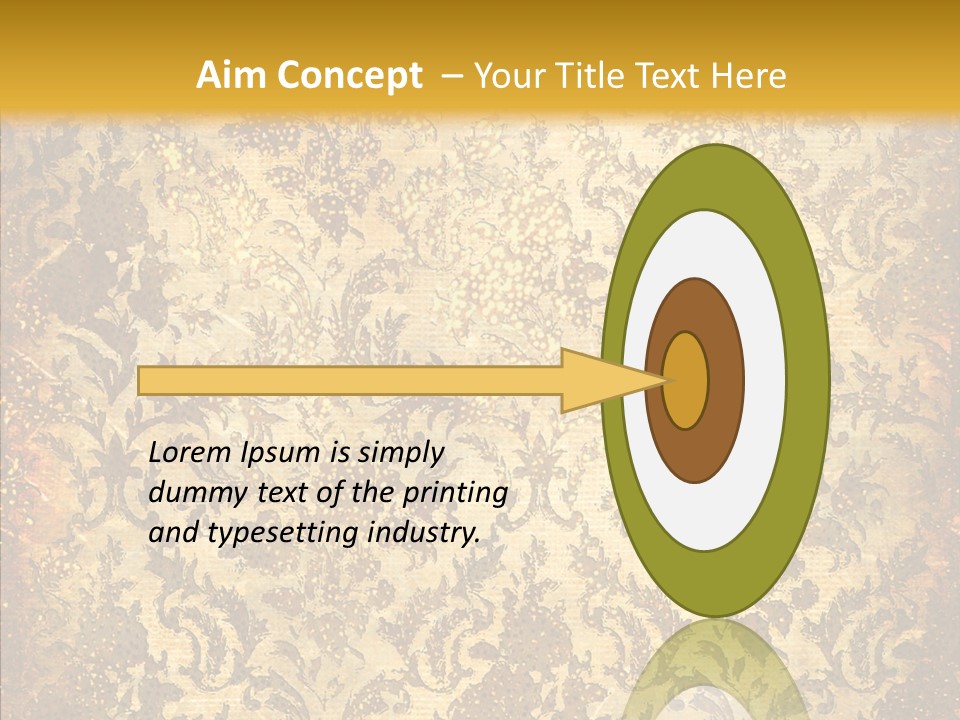 Aim Concept – Your Title Text Here

Lorem Ipsum is simply dummy text of the printing and typesetting industry.